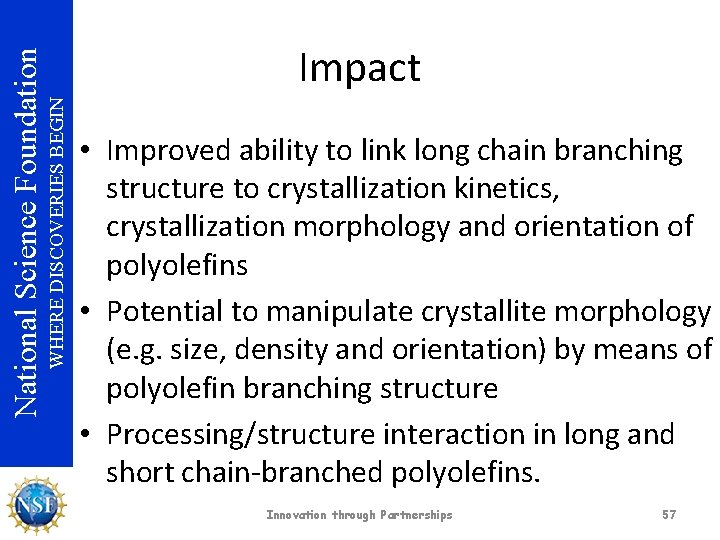 National Science Foundation
WHERE DISCOVERIES BEGIN

Impact

• Improved ability to link long chain branching structure to crystallization kinetics, crystallization morphology and orientation of polyolefins
• Potential to manipulate crystallite morphology (e.g. size, density and orientation) by means of polyolefin branching structure
• Processing/structure interaction in long and short chain-branched polyolefins.

NSF

Innovation through Partnerships

57